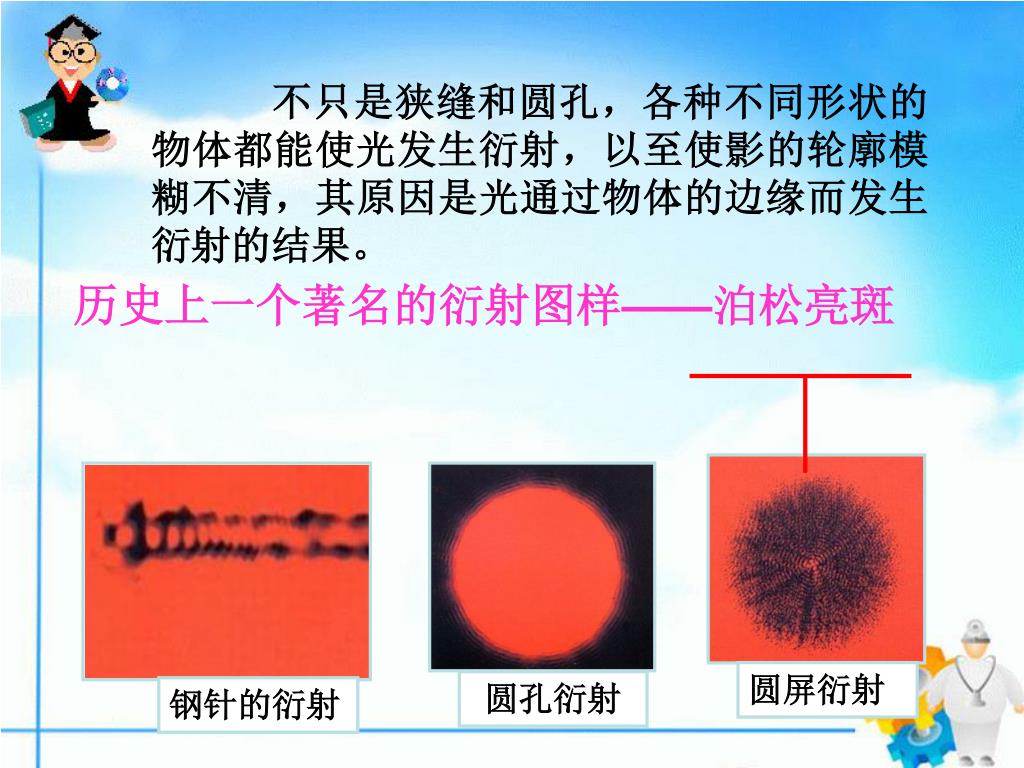 不只是狭缝和圆孔，各种不同形状的物体都能使光发生衍射，以至使影的轮廓模糊不清，其原因是光通过物体的边缘而发生衍射的结果。

历史上一个著名的衍射图样——泊松亮斑

钢针的衍射

圆孔衍射

圆屏衍射